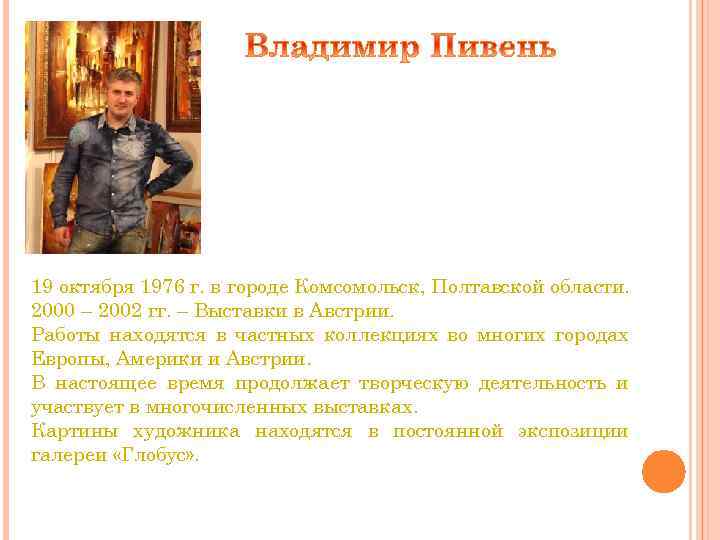 Владимир Пивень

19 октября 1976 г. в городе Комсомольск, Полтавской области.
2000 – 2002 гг. – Выставки в Австрии.
Работы находятся в частных коллекциях во многих городах Европы, Америки и Австрии.
В настоящее время продолжает творческую деятельность и участвует в многочисленных выставках.
Картины художника находятся в постоянной экспозиции галереи «Глобус».